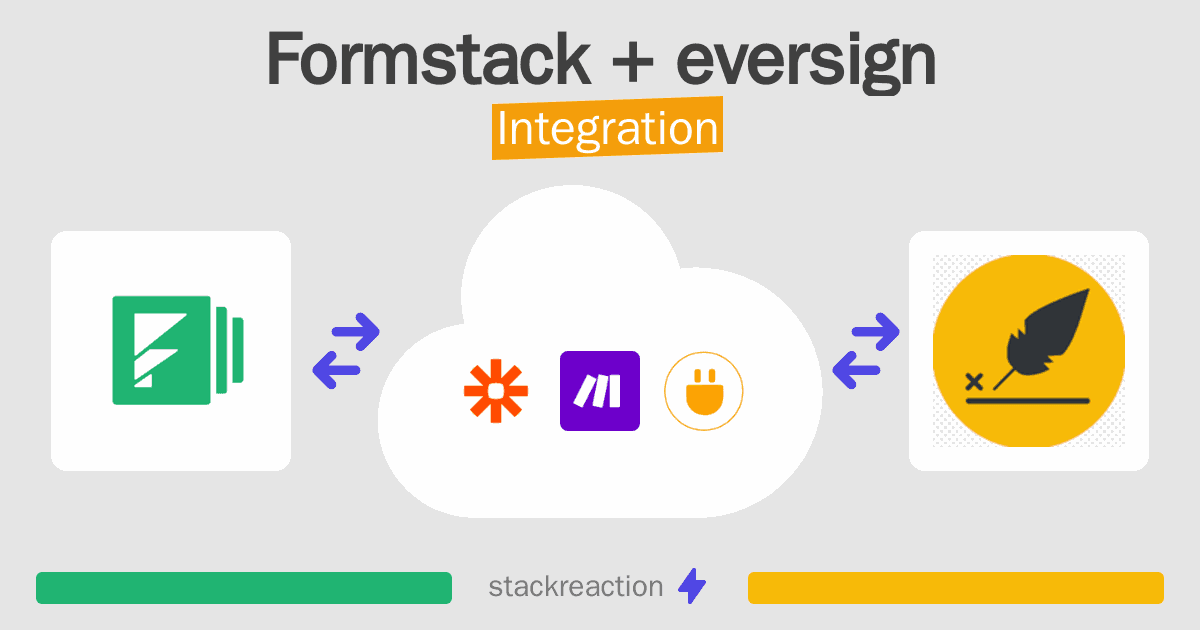 Formstack + eversign
Integration

stackreaction